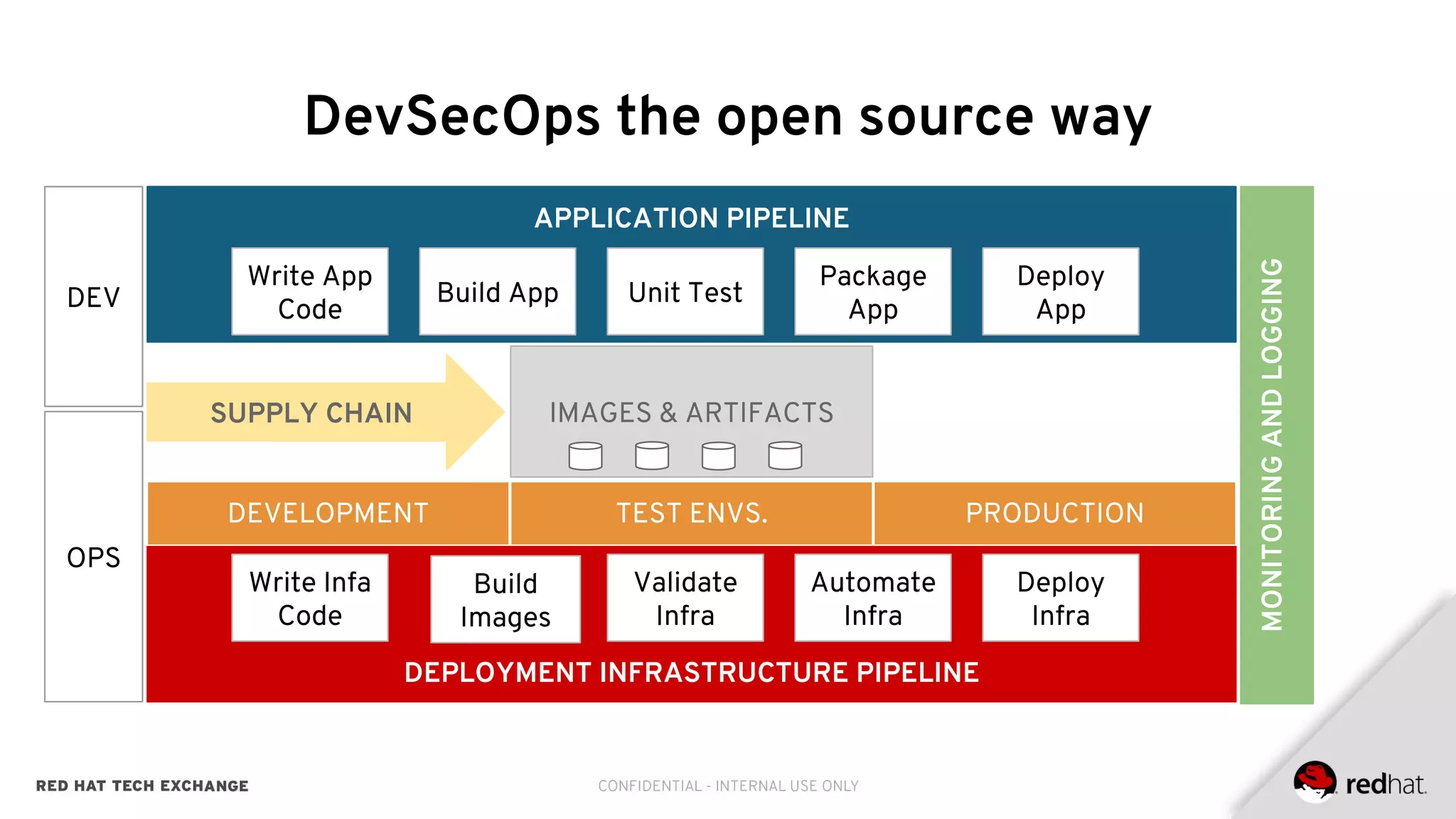 DevSecOps the open source way

DEV

OPS

APPLICATION PIPELINE

Write App Code

Build App

Unit Test

Package App

Deploy App

SUPPLY CHAIN

IMAGES & ARTIFACTS

DEVELOPMENT

TEST ENVS.

PRODUCTION

Write Infa Code

Build Images

Validate Infra

Automate Infra

Deploy Infra

DEPLOYMENT INFRASTRUCTURE PIPELINE

MONITORING AND LOGGING

RED HAT TECH EXCHANGE

CONFIDENTIAL - INTERNAL USE ONLY

redhat.